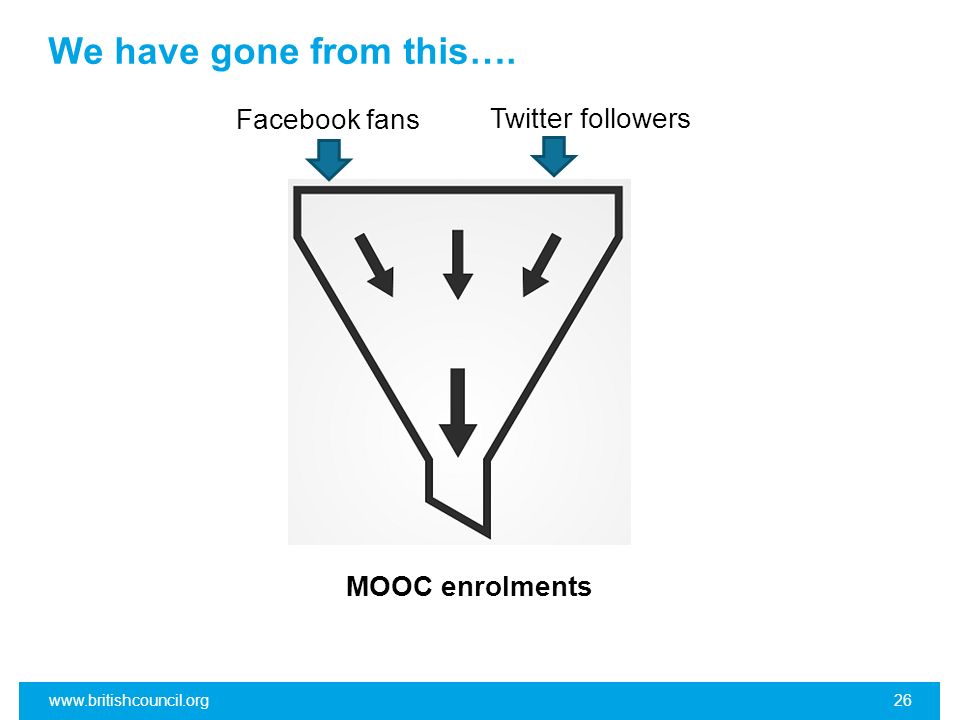 We have gone from this….

Facebook fans

Twitter followers

MOOC enrolments

www.britishcouncil.org

26